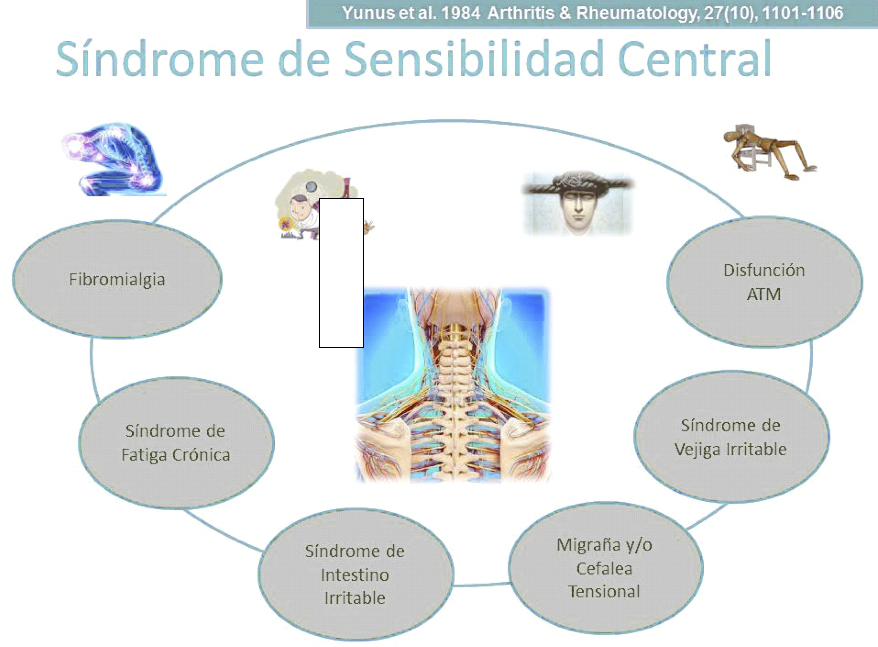 Yunus et al. 1984 Arthritis & Rheumatology, 27(10), 1101-1106

Síndrome de Sensibilidad Central

Fibromialgia

Disfunción ATM

Síndrome de Fatiga Crónica

Síndrome de Vejiga Irritable

Síndrome de Intestino Irritable

Migraña y/o Cefalea Tensional